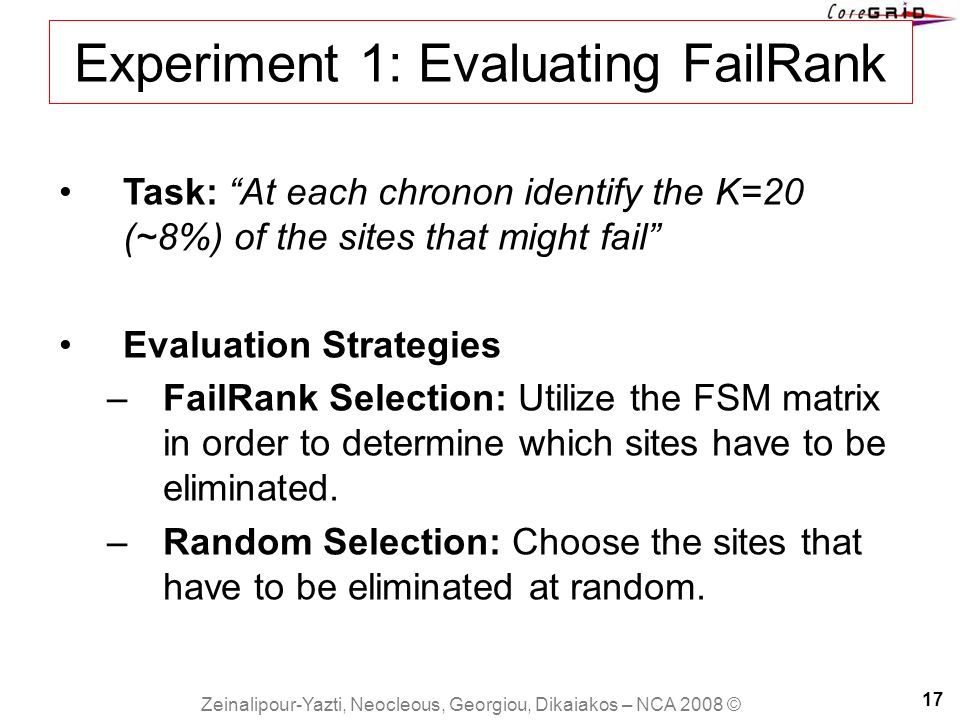 CoreGRID

Experiment 1: Evaluating FailRank

• Task: “At each chronon identify the K=20 (~8%) of the sites that might fail”

• Evaluation Strategies
– FailRank Selection: Utilize the FSM matrix in order to determine which sites have to be eliminated.
– Random Selection: Choose the sites that have to be eliminated at random.

Zeinalipour-Yazti, Neocleous, Georgiou, Dikaiakos – NCA 2008 ©

17